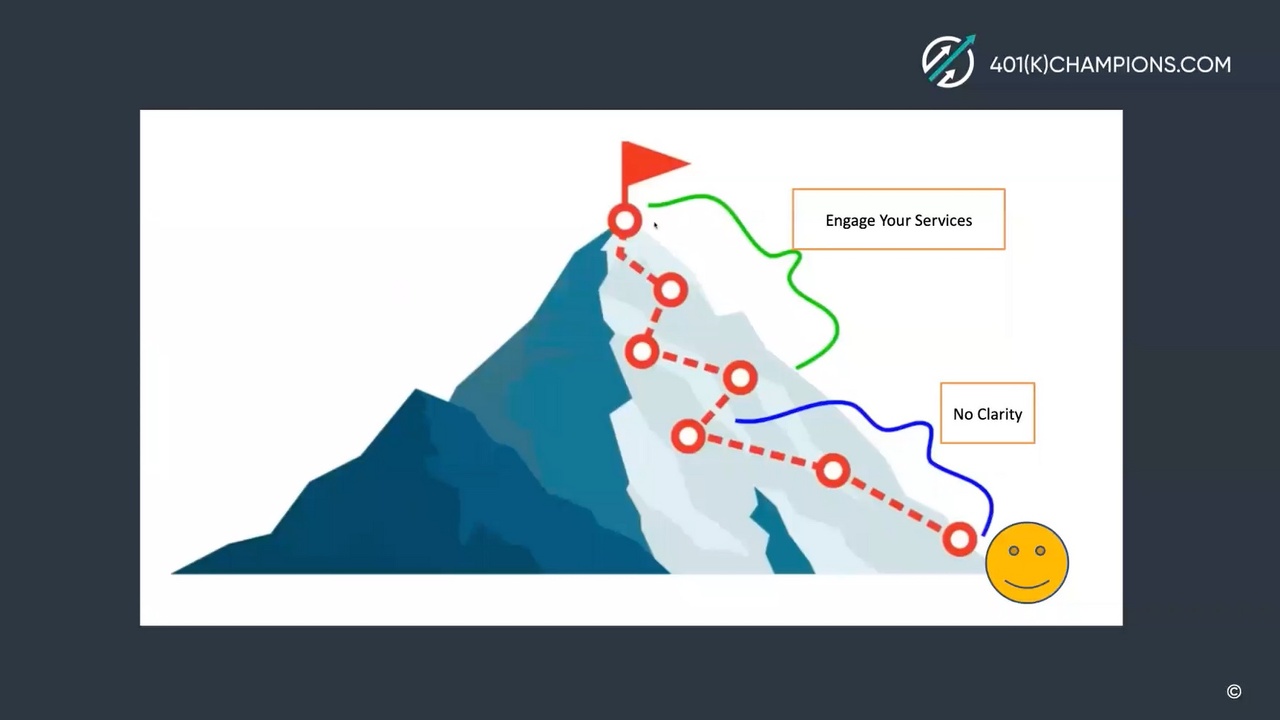 401(K)CHAMPIONS.COM

Engage Your Services

No Clarity

©